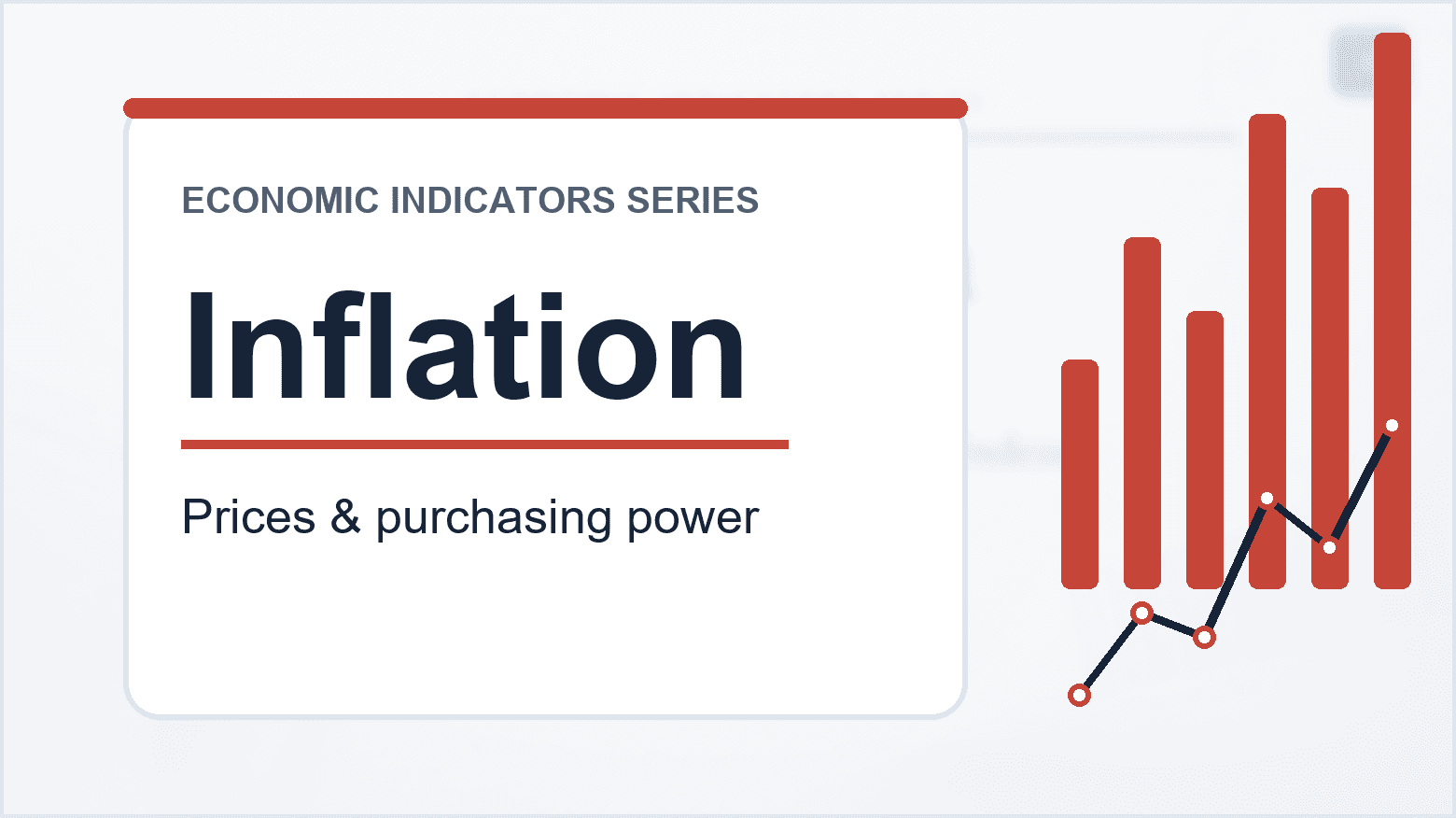 ECONOMIC INDICATORS SERIES

Inflation

Prices & purchasing power